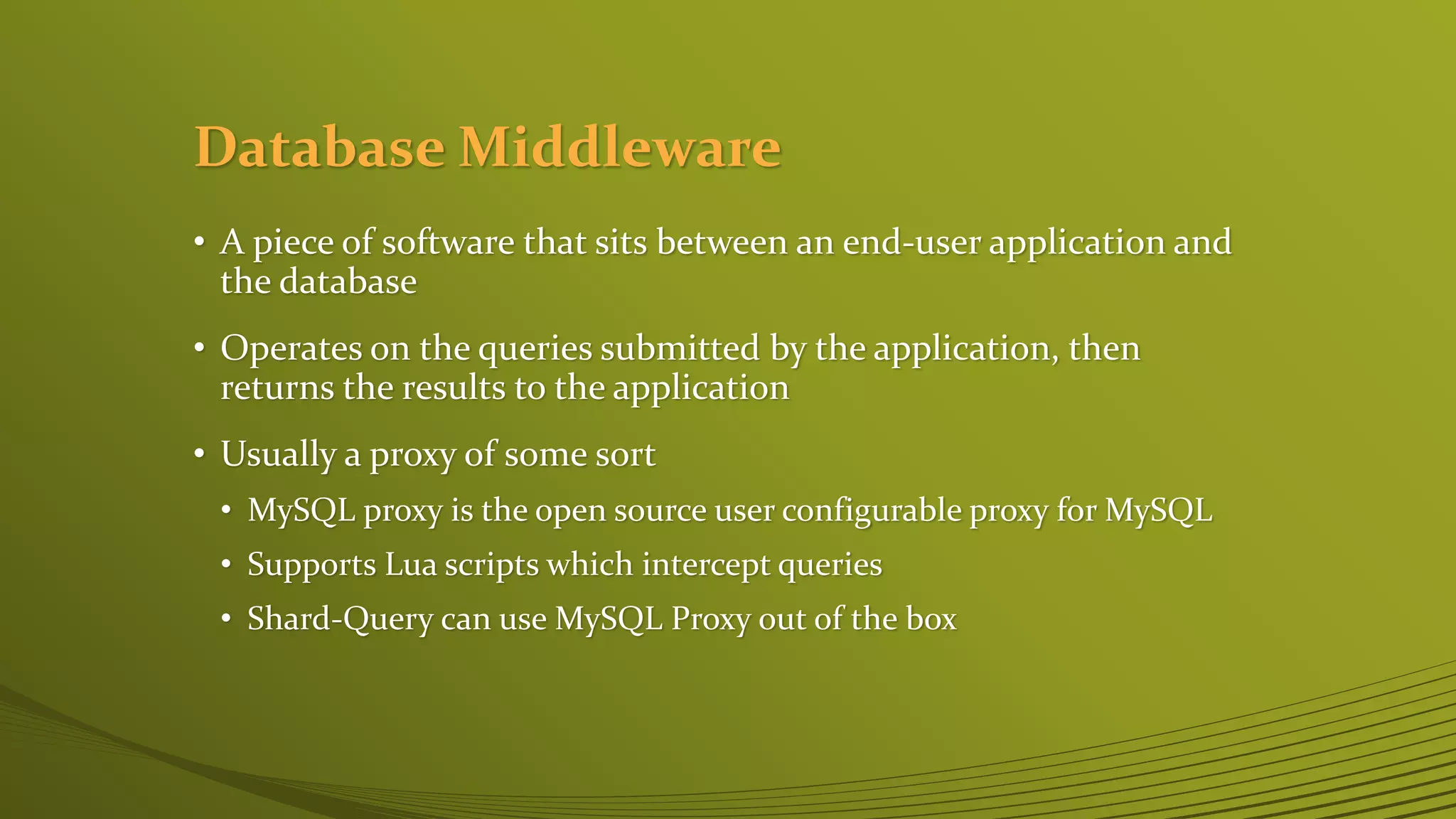 Database Middleware

• A piece of software that sits between an end-user application and the database

• Operates on the queries submitted by the application, then returns the results to the application

• Usually a proxy of some sort
  • MySQL proxy is the open source user configurable proxy for MySQL
  • Supports Lua scripts which intercept queries
  • Shard-Query can use MySQL Proxy out of the box